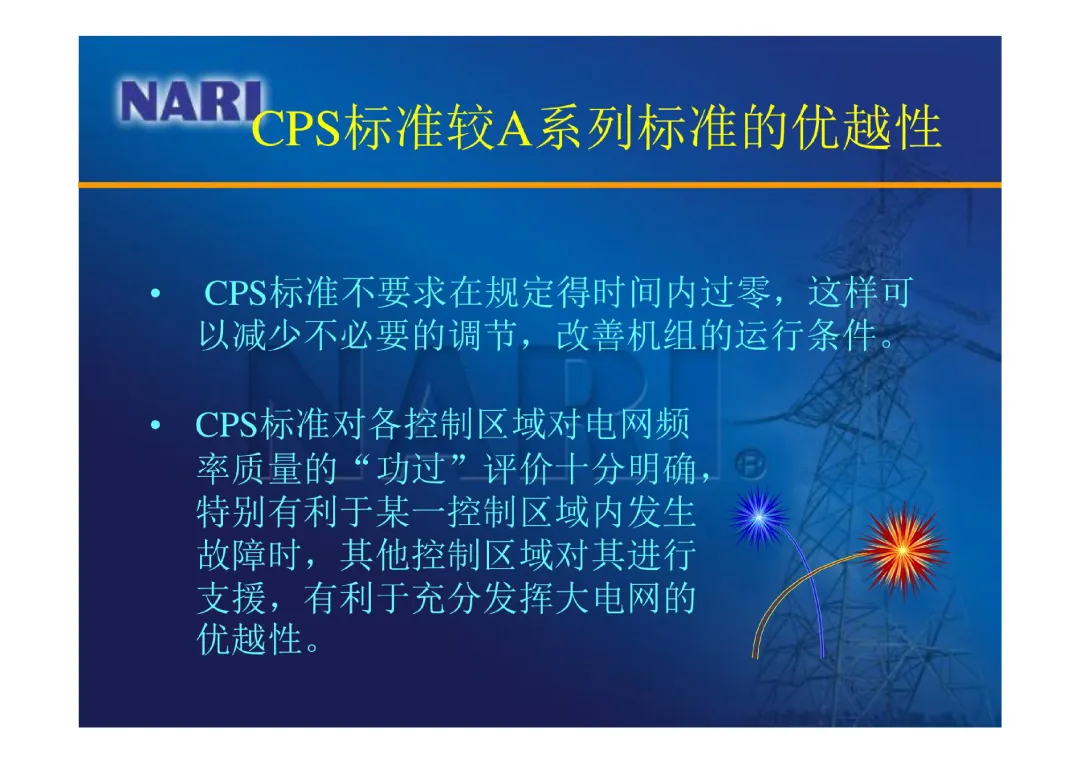 NARI

CPS标准较A系列标准的优越性

• CPS标准不要求在规定得时间内过零，这样可以减少不必要的调节，改善机组的运行条件。

• CPS标准对各控制区域对电网频率质量的“功过”评价十分明确，特别有利于某一控制区域内发生故障时，其他控制区域对其进行支援，有利于充分发挥大电网的优越性。